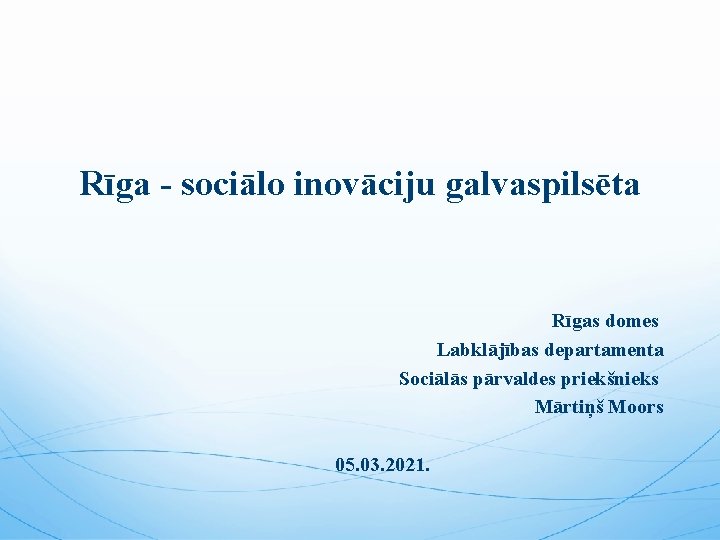 Rīga - sociālo inovāciju galvaspilsēta

Rīgas domes
Labklājības departamenta
Sociālās pārvaldes priekšnieks
Mārtiņš Moors

05.03.2021.